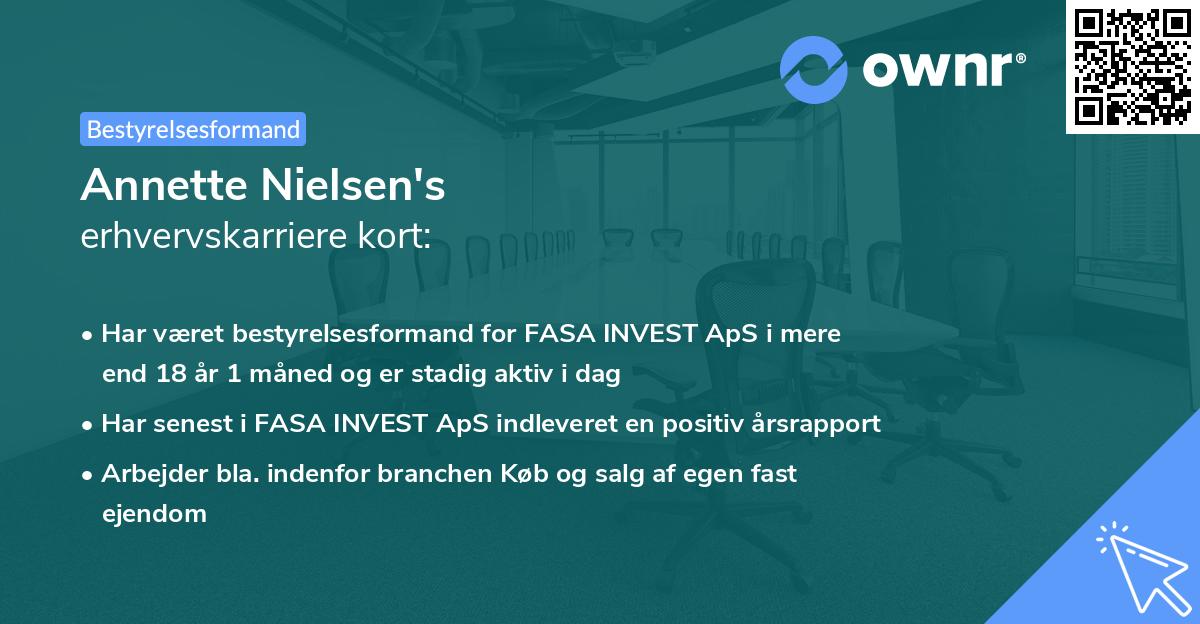 ownr®

Bestyrelsesformand

Annette Nielsen's
erhvervskarriere kort:

• Har været bestyrelsesformand for FASA INVEST ApS i mere end 18 år 1 måned og er stadig aktiv i dag

• Har senest i FASA INVEST ApS indleveret en positiv årsrapport

• Arbejder bla. indenfor branchen Køb og salg af egen fast ejendom